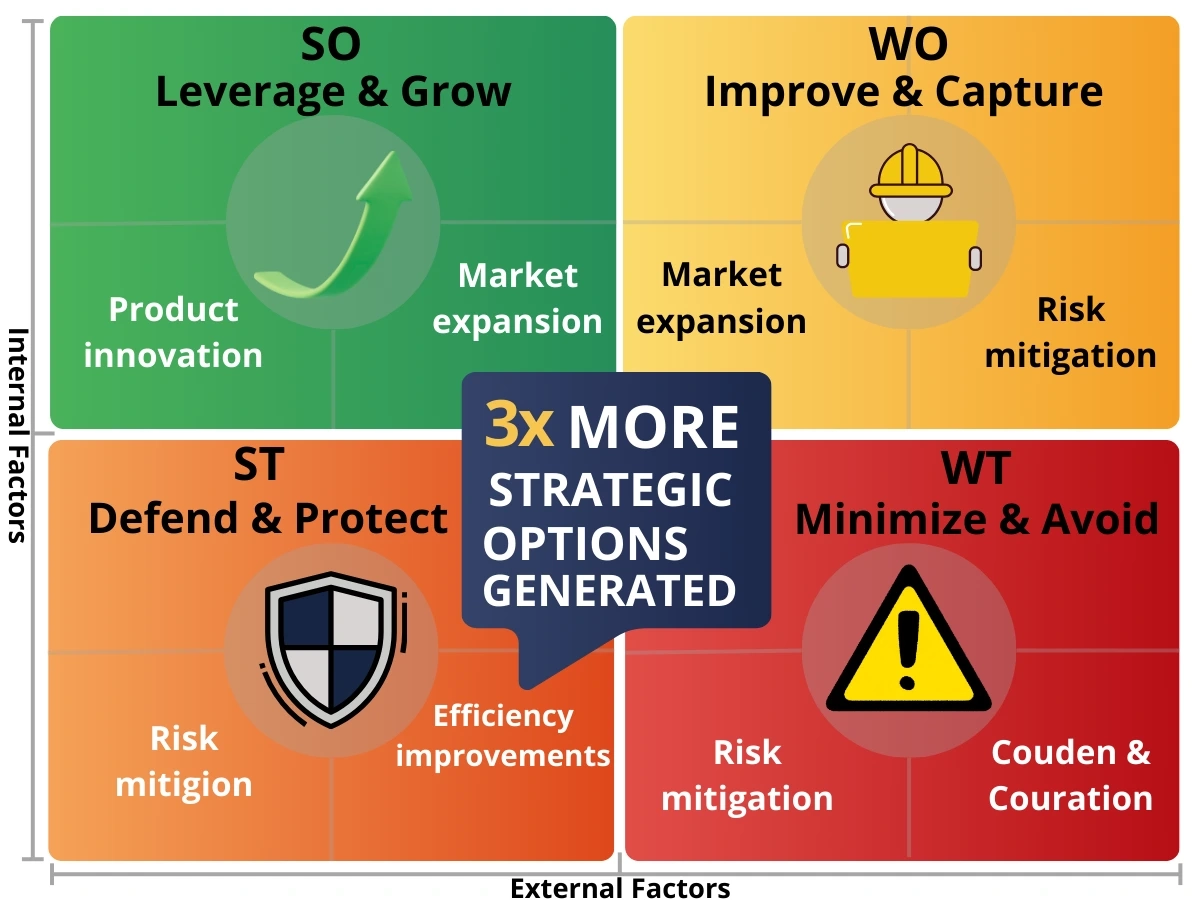 Internal Factors

SO
Leverage & Grow

Product innovation

Market expansion

WO
Improve & Capture

Market expansion

Risk mitigation

3x MORE STRATEGIC OPTIONS GENERATED

ST
Defend & Protect

Risk mitigion

Efficiency improvements

WT
Minimize & Avoid

Risk mitigation

Couden & Couration

External Factors